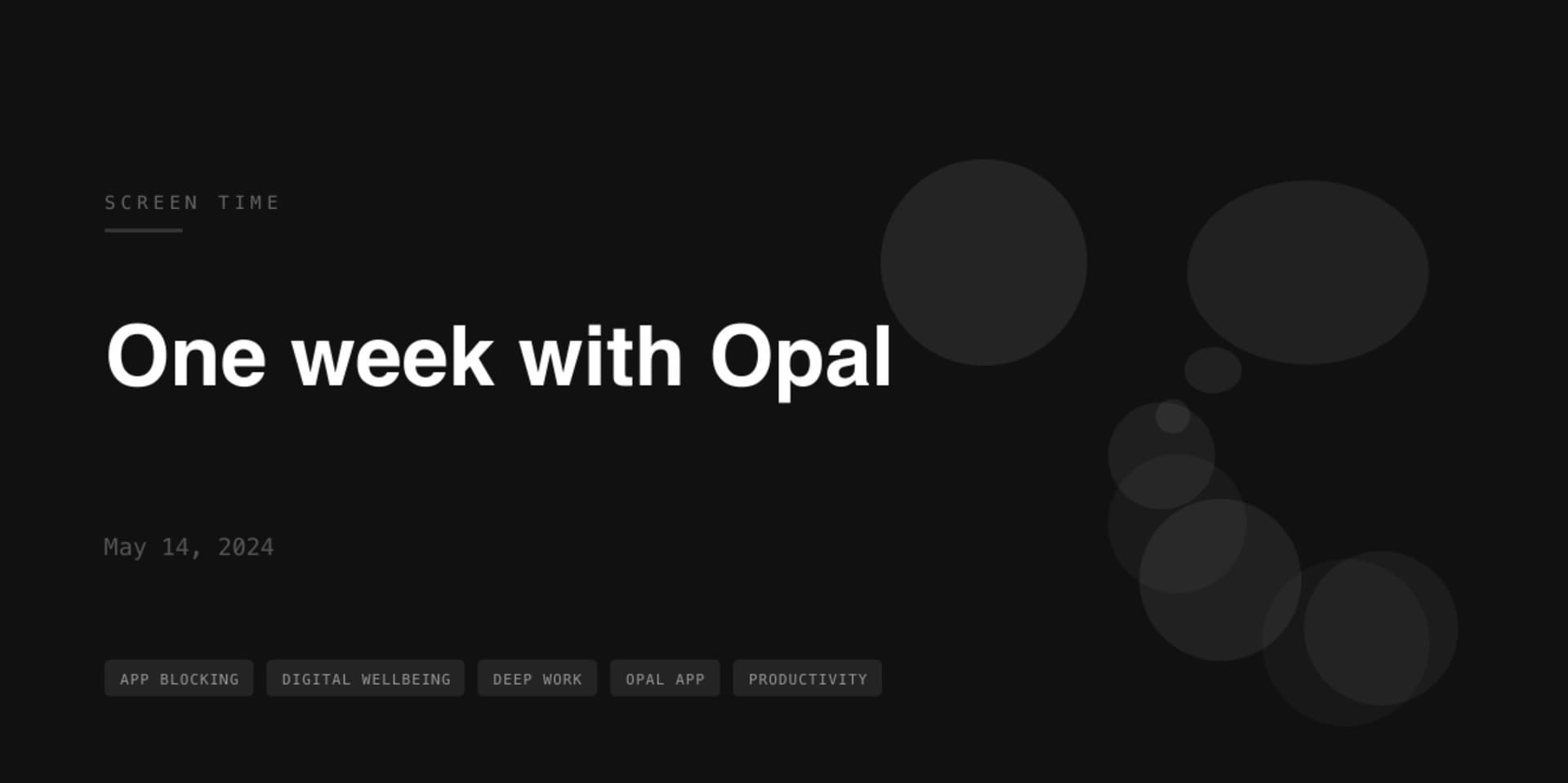 SCREEN TIME

One week with Opal

May 14, 2024

APP BLOCKING DIGITAL WELLBEING DEEP WORK OPAL APP PRODUCTIVITY